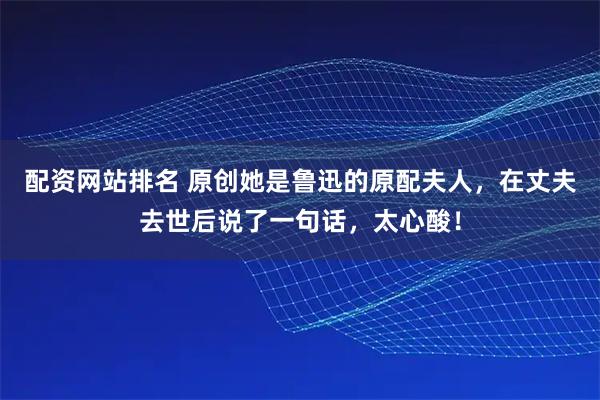 配资网站排名 原创她是鲁迅的原配夫人，在丈夫去世后说了一句话，太心酸！